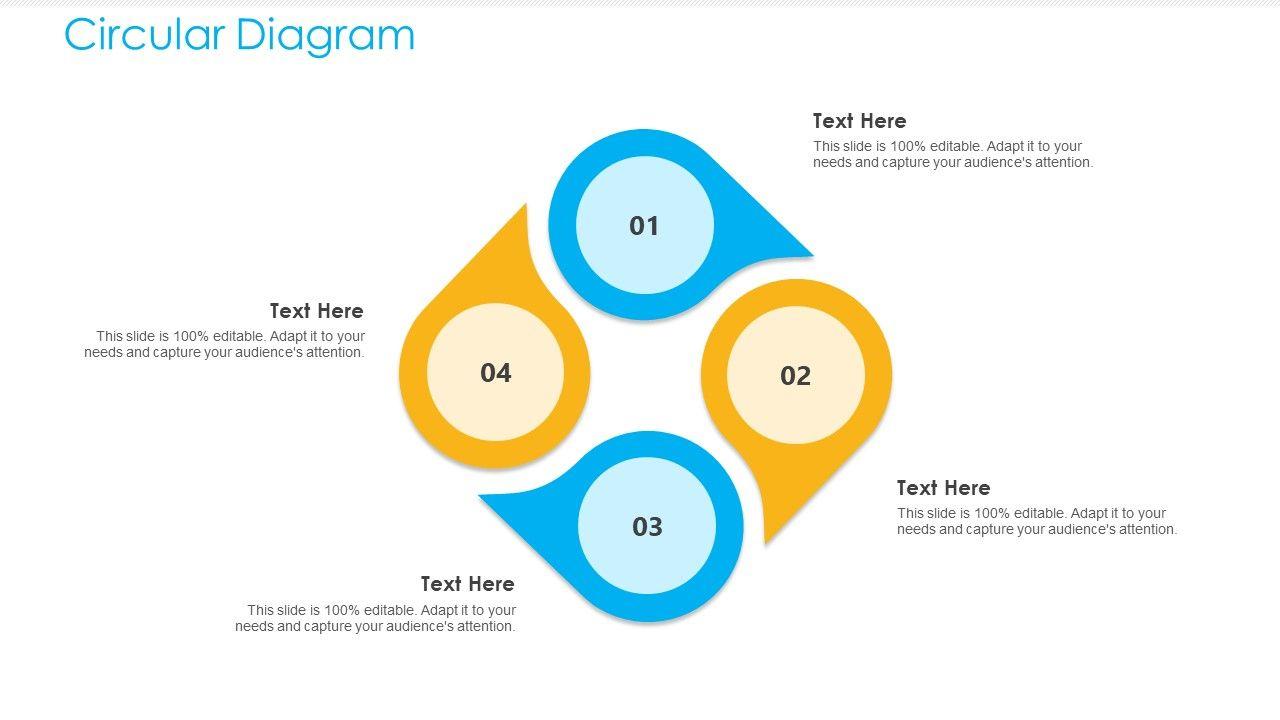 Circular Diagram

Text Here
This slide is 100% editable. Adapt it to your needs and capture your audience's attention.

01

Text Here
This slide is 100% editable. Adapt it to your needs and capture your audience's attention.

04

02

Text Here
This slide is 100% editable. Adapt it to your needs and capture your audience's attention.

03

Text Here
This slide is 100% editable. Adapt it to your needs and capture your audience's attention.